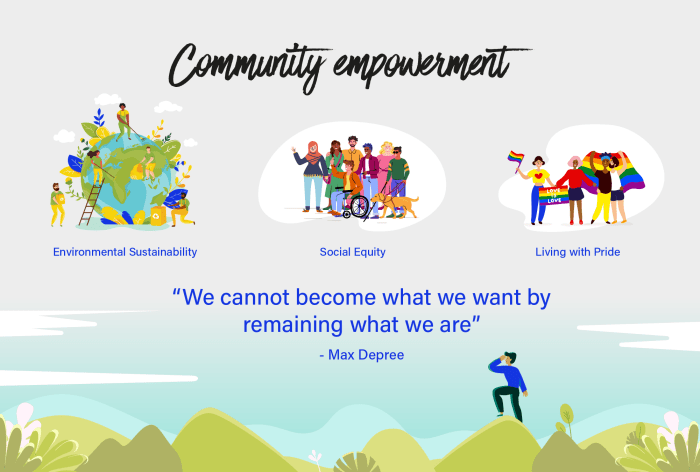 Community empowerment

Environmental Sustainability

Social Equity

LOVE IS LOVE

Living with Pride

“We cannot become what we want by remaining what we are”

- Max Depree